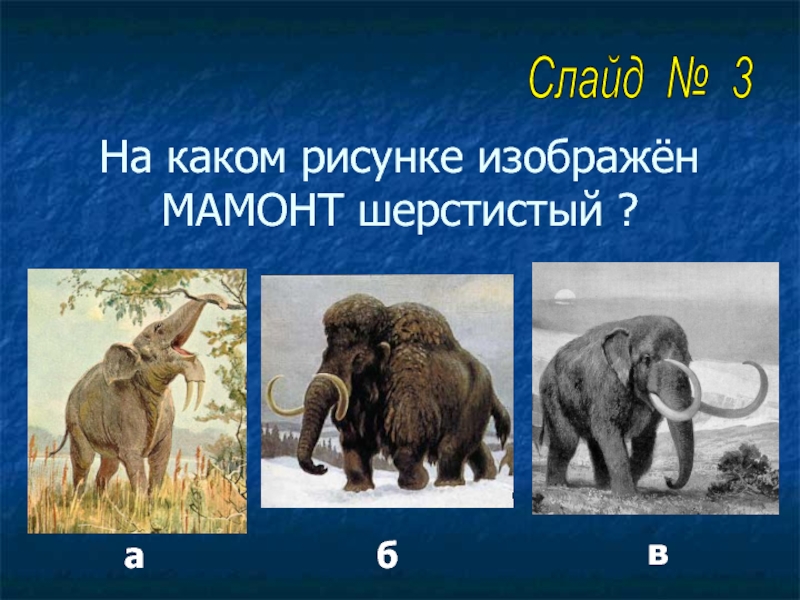 Слайд № 3

На каком рисунке изображён МАМОНТ шерстистый ?

а

б

в